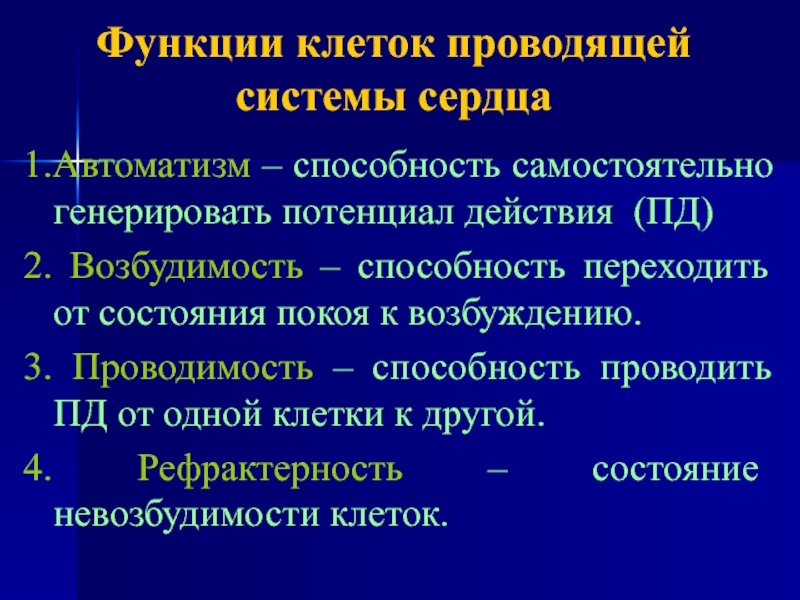 Функции клеток проводящей системы сердца

1.Автоматизм – способность самостоятельно генерировать потенциал действия (ПД)

2. Возбудимость – способность переходить от состояния покоя к возбуждению.

3. Проводимость – способность проводить ПД от одной клетки к другой.

4. Рефрактерность – состояние невозбудимости клеток.